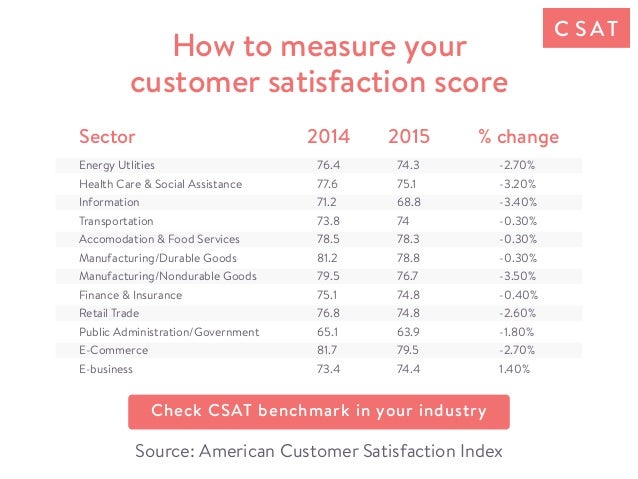 CSAT

How to measure your customer satisfaction score

| Sector | 2014 | 2015 | % change |
|---|---|---|---|
| Energy Utlities | 76.4 | 74.3 | -2.70% |
| Health Care & Social Assistance | 77.6 | 75.1 | -3.20% |
| Information | 71.2 | 68.8 | -3.40% |
| Transportation | 73.8 | 74 | -0.30% |
| Accomodation & Food Services | 78.5 | 78.3 | -0.30% |
| Manufacturing/Durable Goods | 81.2 | 78.8 | -0.30% |
| Manufacturing/Nondurable Goods | 79.5 | 76.7 | -3.50% |
| Finance & Insurance | 75.1 | 74.8 | -0.40% |
| Retail Trade | 76.8 | 74.8 | -2.60% |
| Public Administration/Government | 65.1 | 63.9 | -1.80% |
| E-Commerce | 81.7 | 79.5 | -2.70% |
| E-business | 73.4 | 74.4 | 1.40% |

Check CSAT benchmark in your industry

Source: American Customer Satisfaction Index